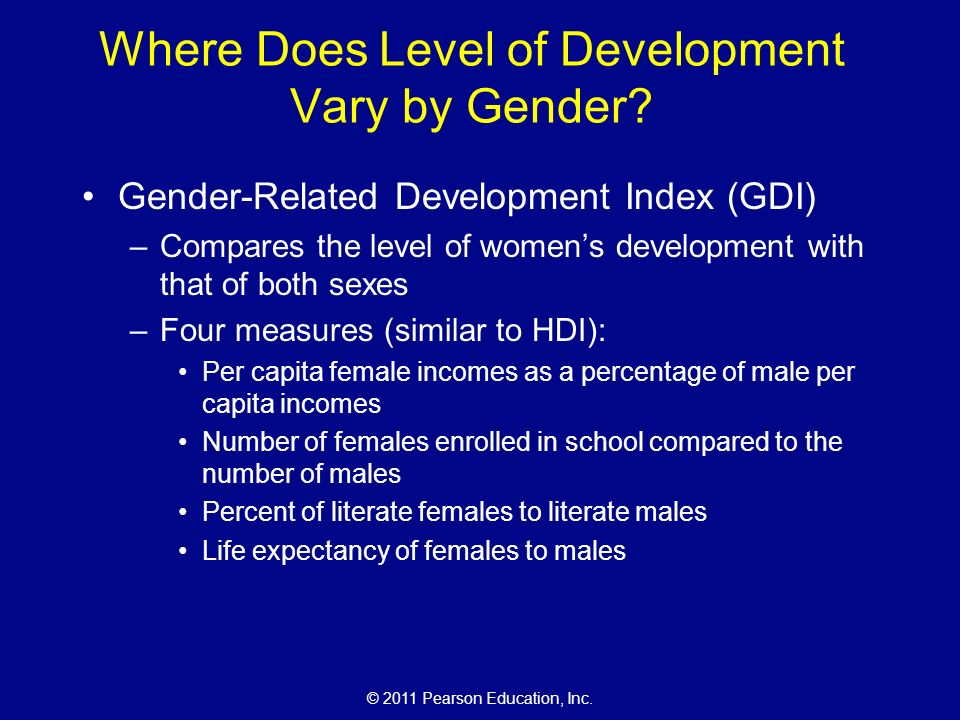 Where Does Level of Development Vary by Gender?

• Gender-Related Development Index (GDI)
– Compares the level of women’s development with that of both sexes
– Four measures (similar to HDI):
• Per capita female incomes as a percentage of male per capita incomes
• Number of females enrolled in school compared to the number of males
• Percent of literate females to literate males
• Life expectancy of females to males

© 2011 Pearson Education, Inc.